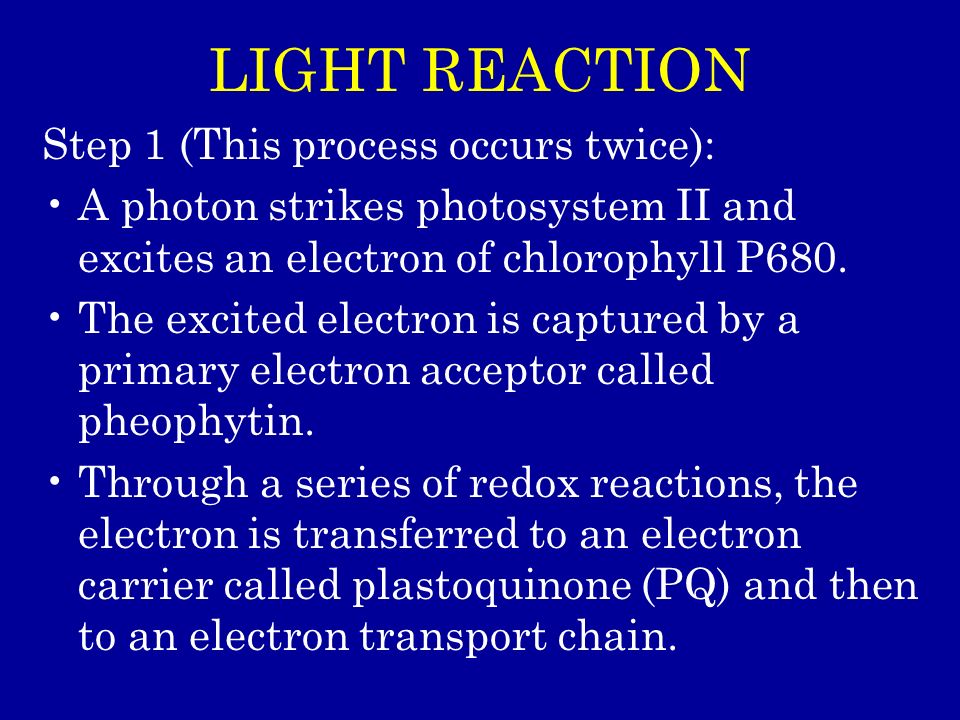 LIGHT REACTION

Step 1 (This process occurs twice):

• A photon strikes photosystem II and excites an electron of chlorophyll P680.

• The excited electron is captured by a primary electron acceptor called pheophytin.

• Through a series of redox reactions, the electron is transferred to an electron carrier called plastoquinone (PQ) and then to an electron transport chain.